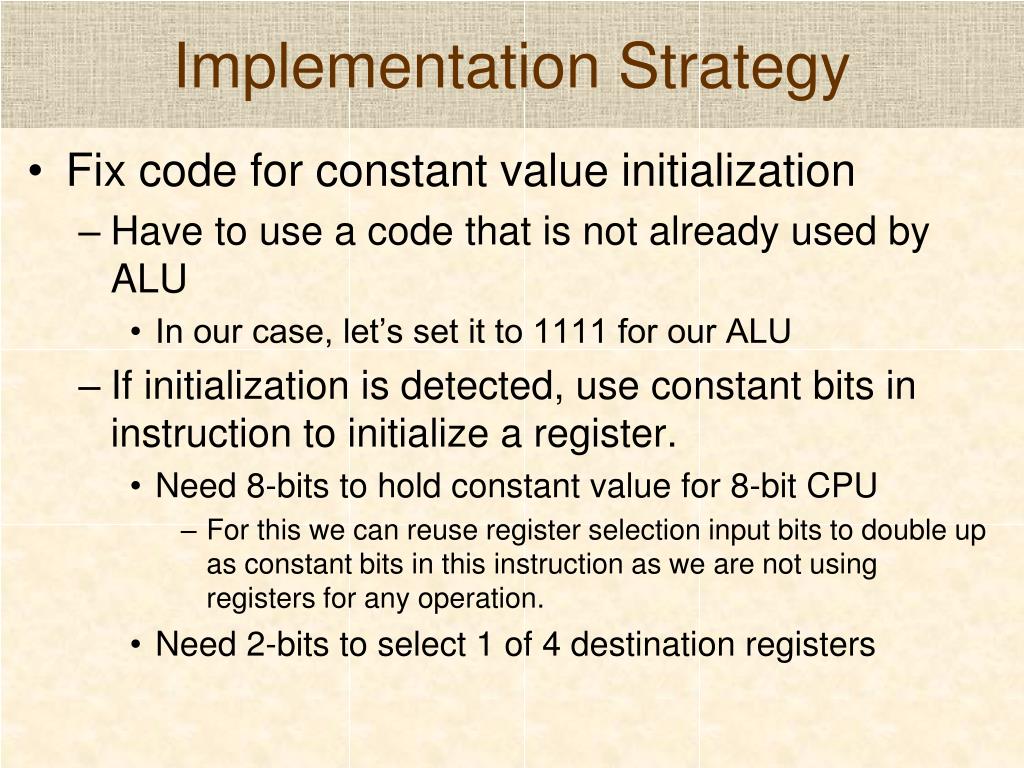 Implementation Strategy

• Fix code for constant value initialization
– Have to use a code that is not already used by ALU
• In our case, let’s set it to 1111 for our ALU
– If initialization is detected, use constant bits in instruction to initialize a register.
• Need 8-bits to hold constant value for 8-bit CPU
– For this we can reuse register selection input bits to double up as constant bits in this instruction as we are not using registers for any operation.
• Need 2-bits to select 1 of 4 destination registers